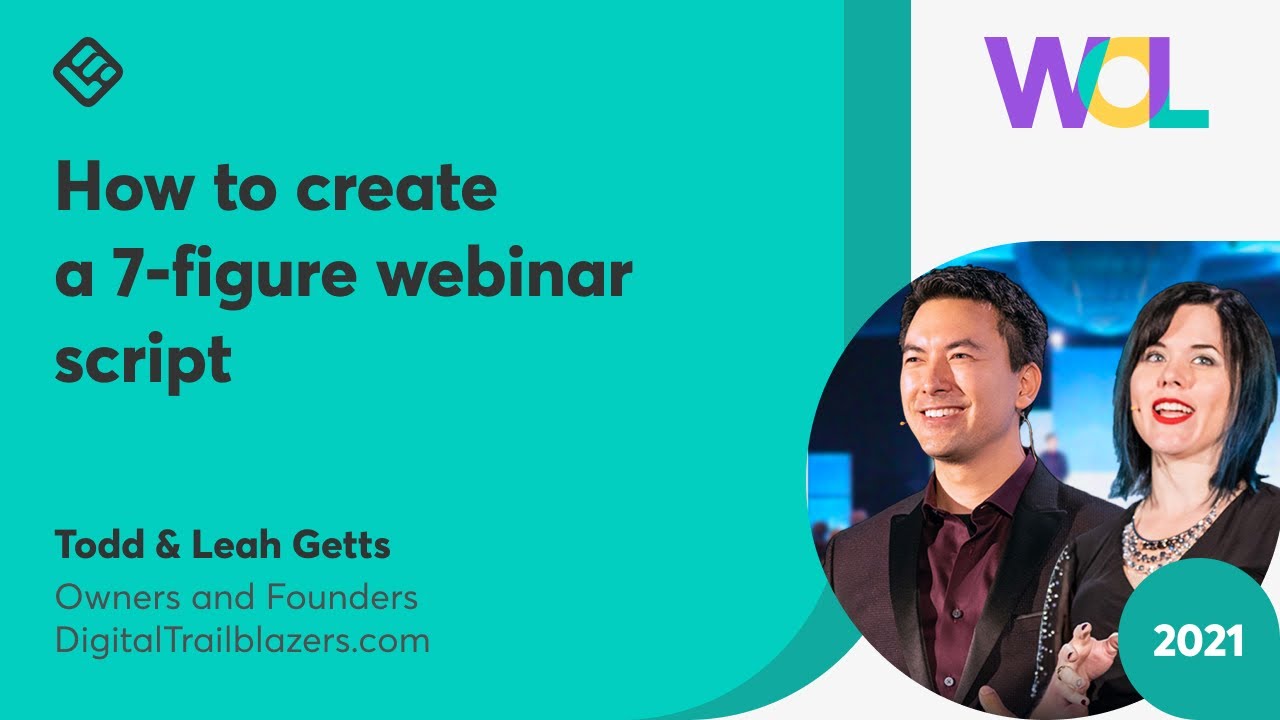 WOL

How to create a 7-figure webinar script

Todd & Leah Getts
Owners and Founders
DigitalTrailblazers.com

2021